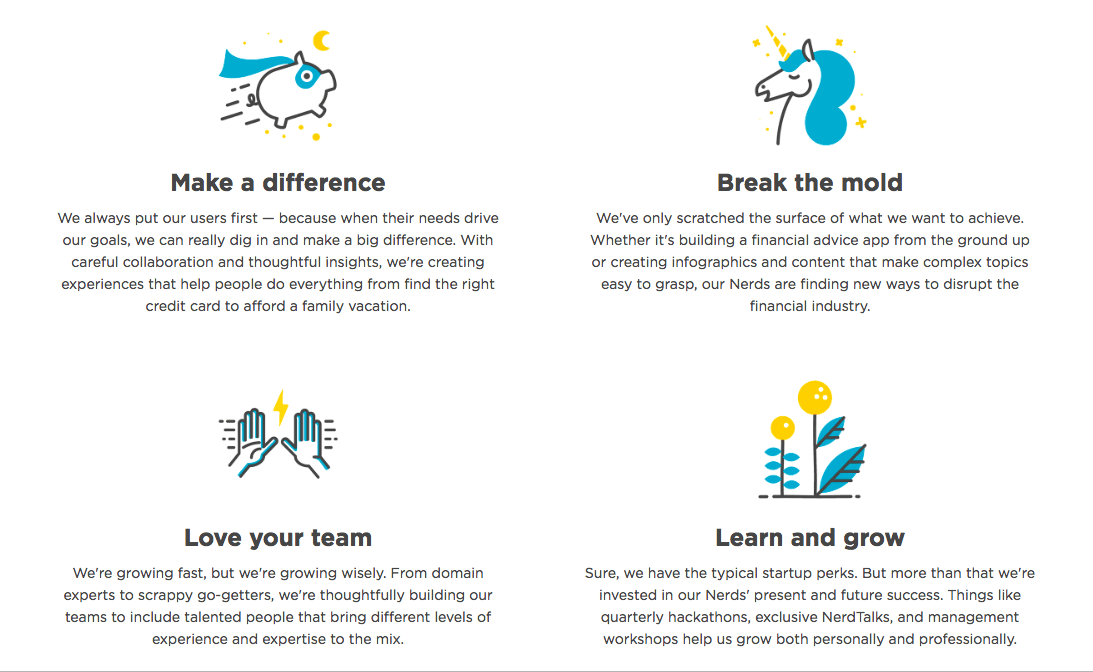 Make a difference

We always put our users first — because when their needs drive our goals, we can really dig in and make a big difference. With careful collaboration and thoughtful insights, we're creating experiences that help people do everything from find the right credit card to afford a family vacation.

Break the mold

We've only scratched the surface of what we want to achieve. Whether it's building a financial advice app from the ground up or creating infographics and content that make complex topics easy to grasp, our Nerds are finding new ways to disrupt the financial industry.

Love your team

We're growing fast, but we're growing wisely. From domain experts to scrappy go-getters, we're thoughtfully building our teams to include talented people that bring different levels of experience and expertise to the mix.

Learn and grow

Sure, we have the typical startup perks. But more than that we're invested in our Nerds' present and future success. Things like quarterly hackathons, exclusive NerdTalks, and management workshops help us grow both personally and professionally.